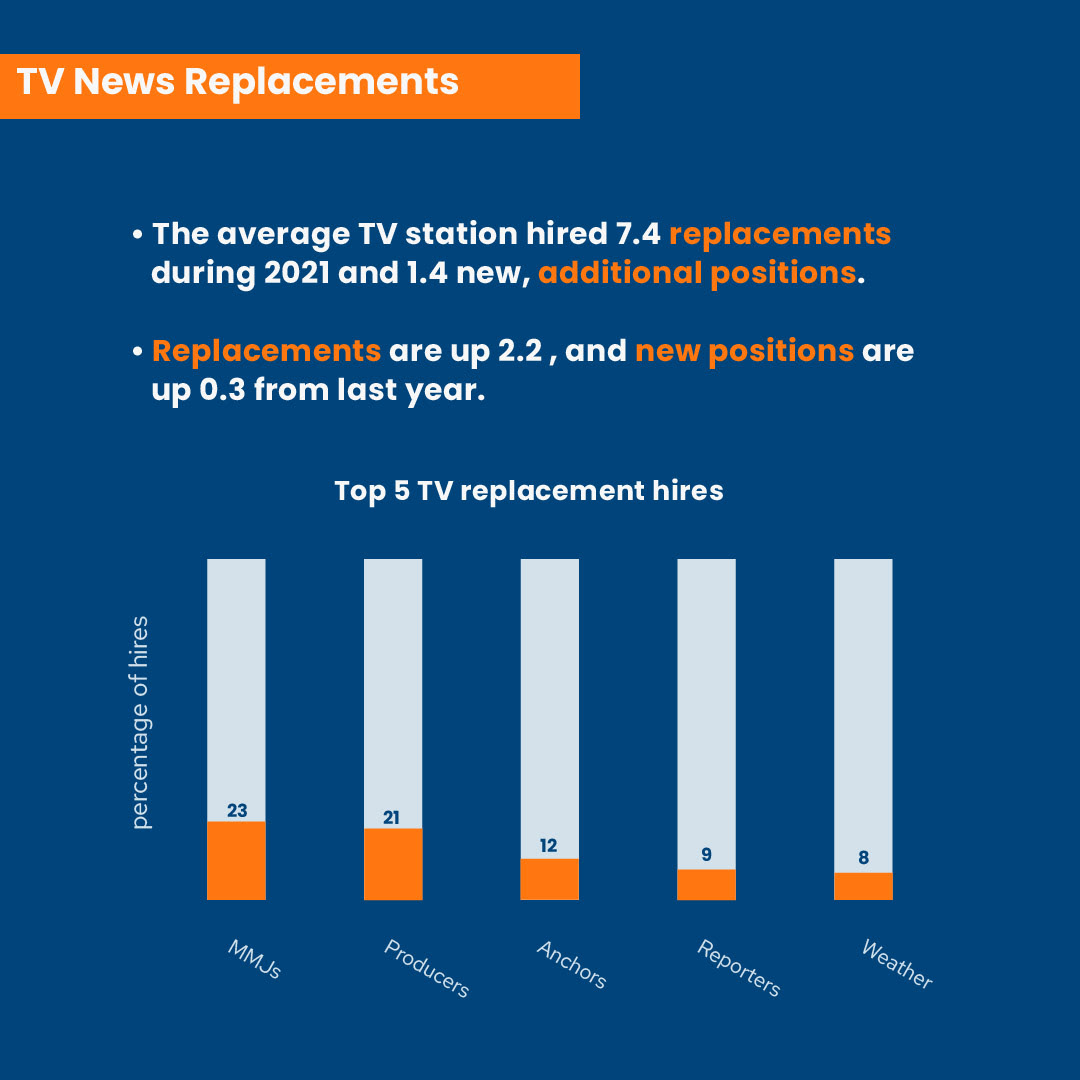 TV News Replacements

• The average TV station hired 7.4 replacements during 2021 and 1.4 new, additional positions.

• Replacements are up 2.2 , and new positions are up 0.3 from last year.

Top 5 TV replacement hires

percentage of hires

23
21
12
9
8

MMJs
Producers
Anchors
Reporters
Weather